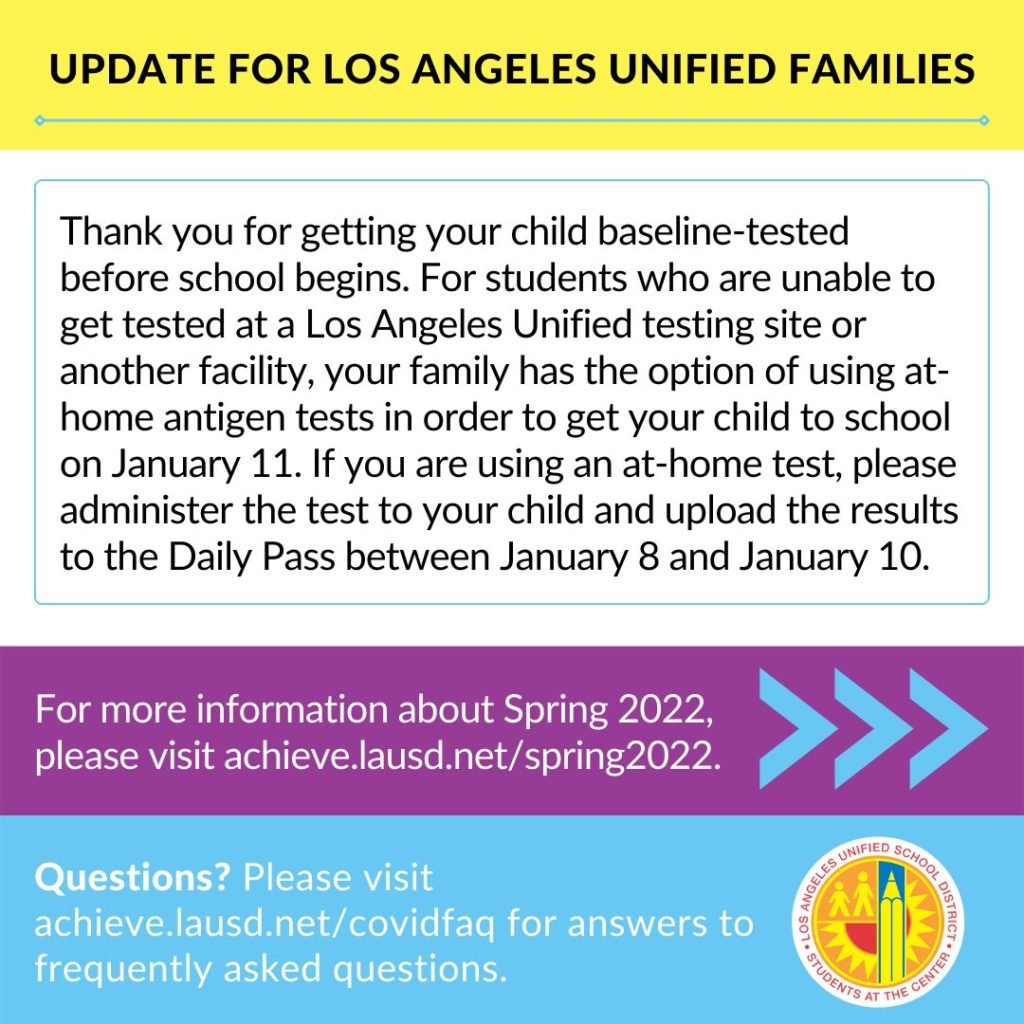 UPDATE FOR LOS ANGELES UNIFIED FAMILIES

Thank you for getting your child baseline-tested before school begins. For students who are unable to get tested at a Los Angeles Unified testing site or another facility, your family has the option of using at-home antigen tests in order to get your child to school on January 11. If you are using an at-home test, please administer the test to your child and upload the results to the Daily Pass between January 8 and January 10.

For more information about Spring 2022, please visit achieve.lausd.net/spring2022.

Questions? Please visit achieve.lausd.net/covidfaq for answers to frequently asked questions.

LOS ANGELES UNIFIED SCHOOL DISTRICT
STUDENTS AT THE CENTER